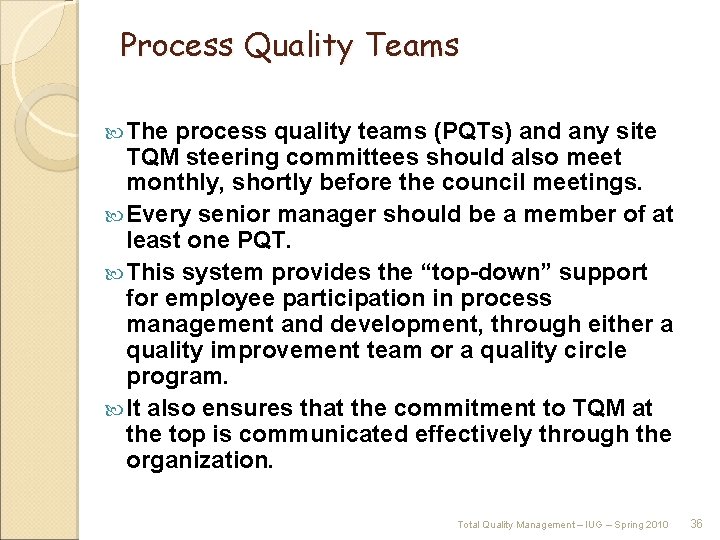 Process Quality Teams

The process quality teams (PQTs) and any site TQM steering committees should also meet monthly, shortly before the council meetings.

Every senior manager should be a member of at least one PQT.

This system provides the “top-down” support for employee participation in process management and development, through either a quality improvement team or a quality circle program.

It also ensures that the commitment to TQM at the top is communicated effectively through the organization.

Total Quality Management – IUG – Spring 2010 36